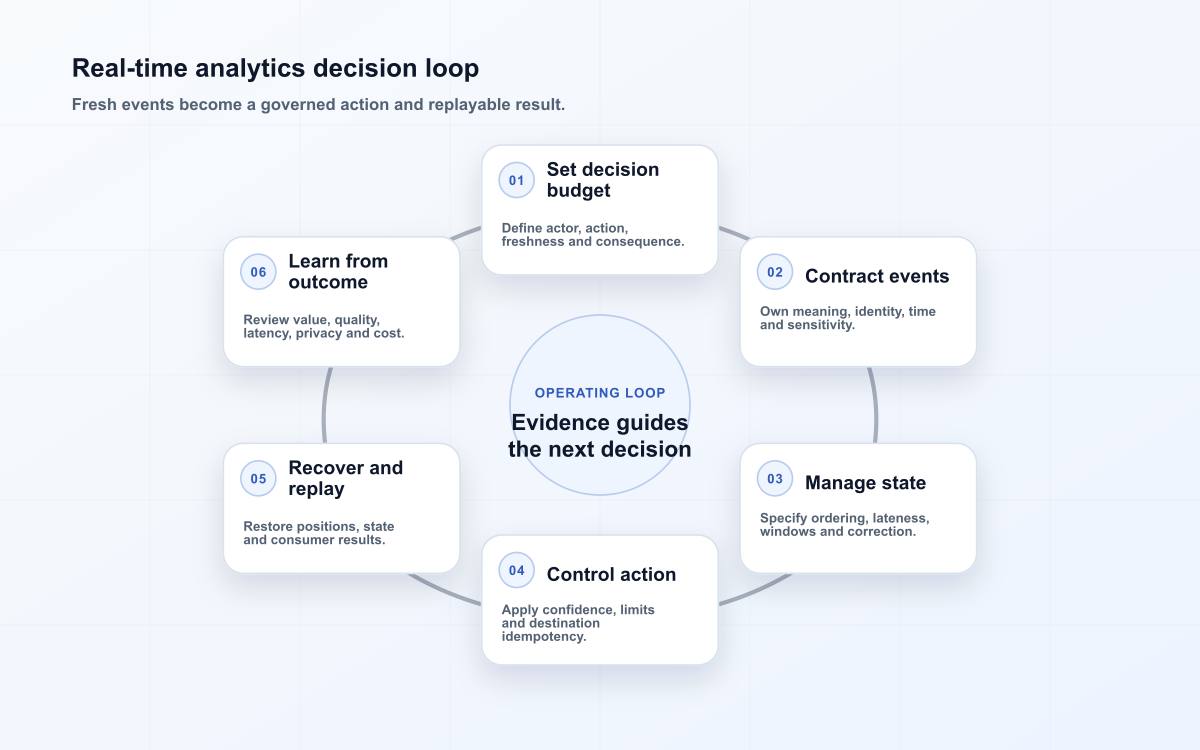 Real-time analytics decision loop

Fresh events become a governed action and replayable result.

01 Set decision budget

Define actor, action, freshness and consequence.

02 Contract events

Own meaning, identity, time and sensitivity.

03 Manage state

Specify ordering, lateness, windows and correction.

04 Control action

Apply confidence, limits and destination idempotency.

05 Recover and replay

Restore positions, state and consumer results.

06 Learn from outcome

Review value, quality, latency, privacy and cost.

OPERATING LOOP

Evidence guides the next decision